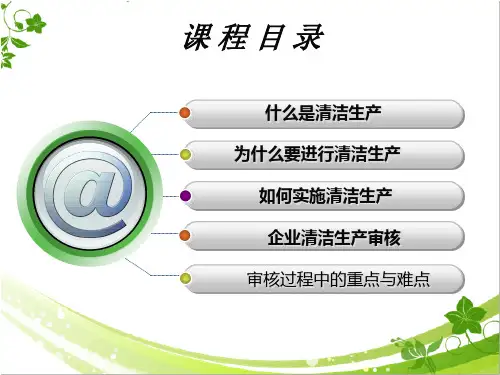 课程目录

@

什么是清洁生产

为什么要进行清洁生产

如何实施清洁生产

企业清洁生产审核

审核过程中的重点与难点